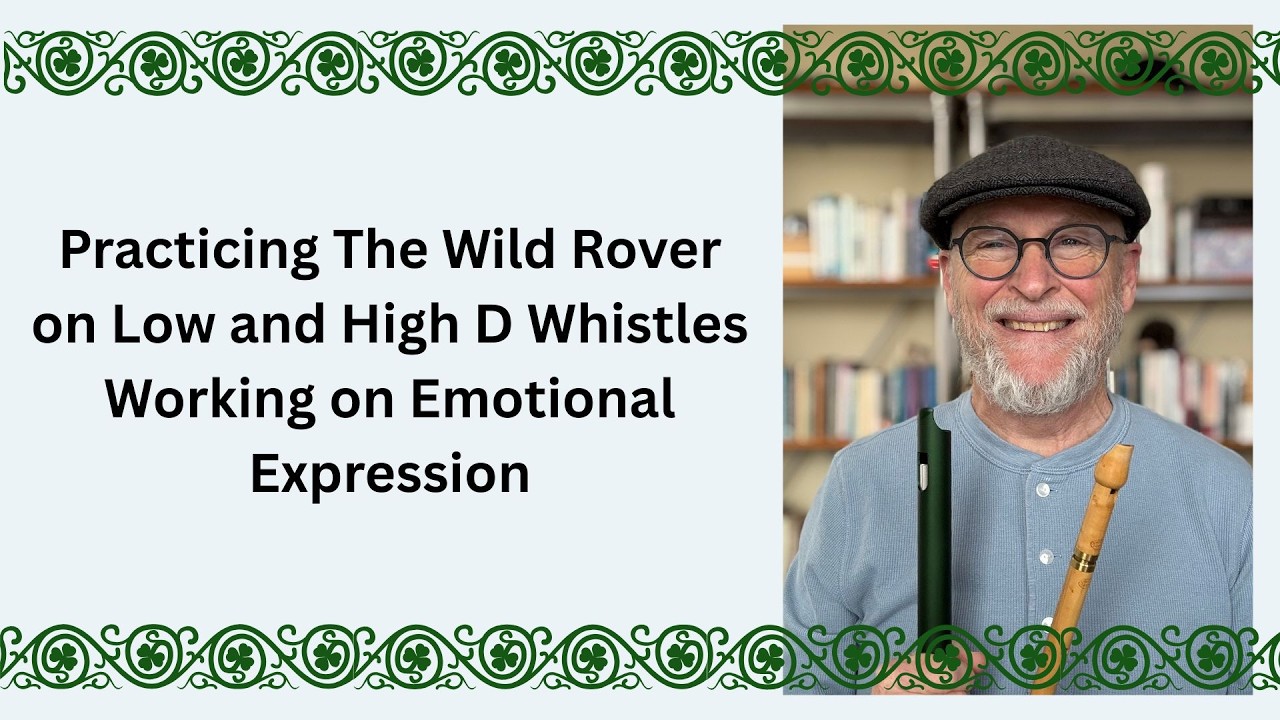 Practicing The Wild Rover on Low and High D Whistles Working on Emotional Expression